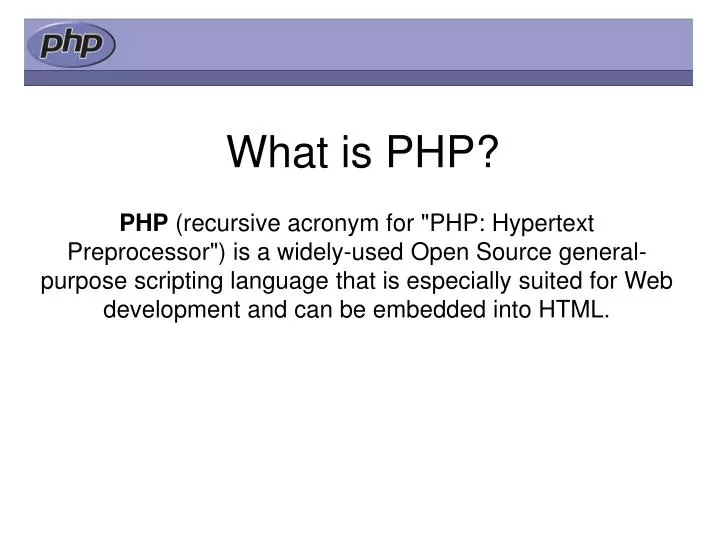 php

What is PHP?

PHP (recursive acronym for "PHP: Hypertext Preprocessor") is a widely-used Open Source general-purpose scripting language that is especially suited for Web development and can be embedded into HTML.